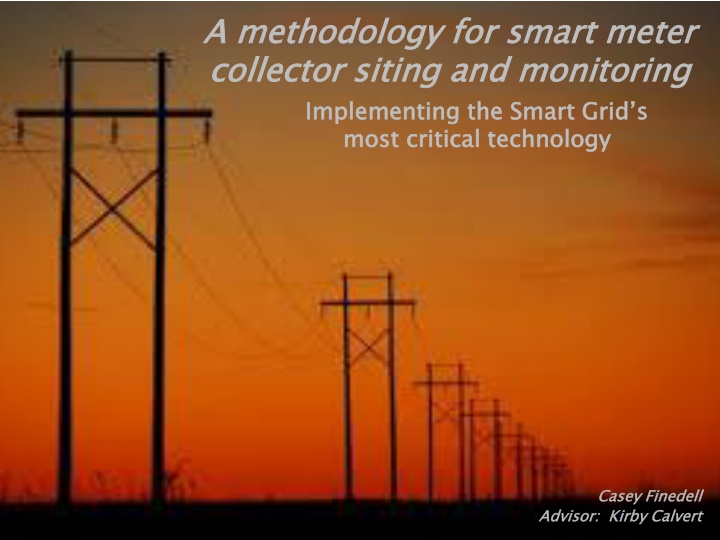 A methodology for smart meter collector siting and monitoring

Implementing the Smart Grid's most critical technology

Casey Finedell
Advisor: Kirby Calvert